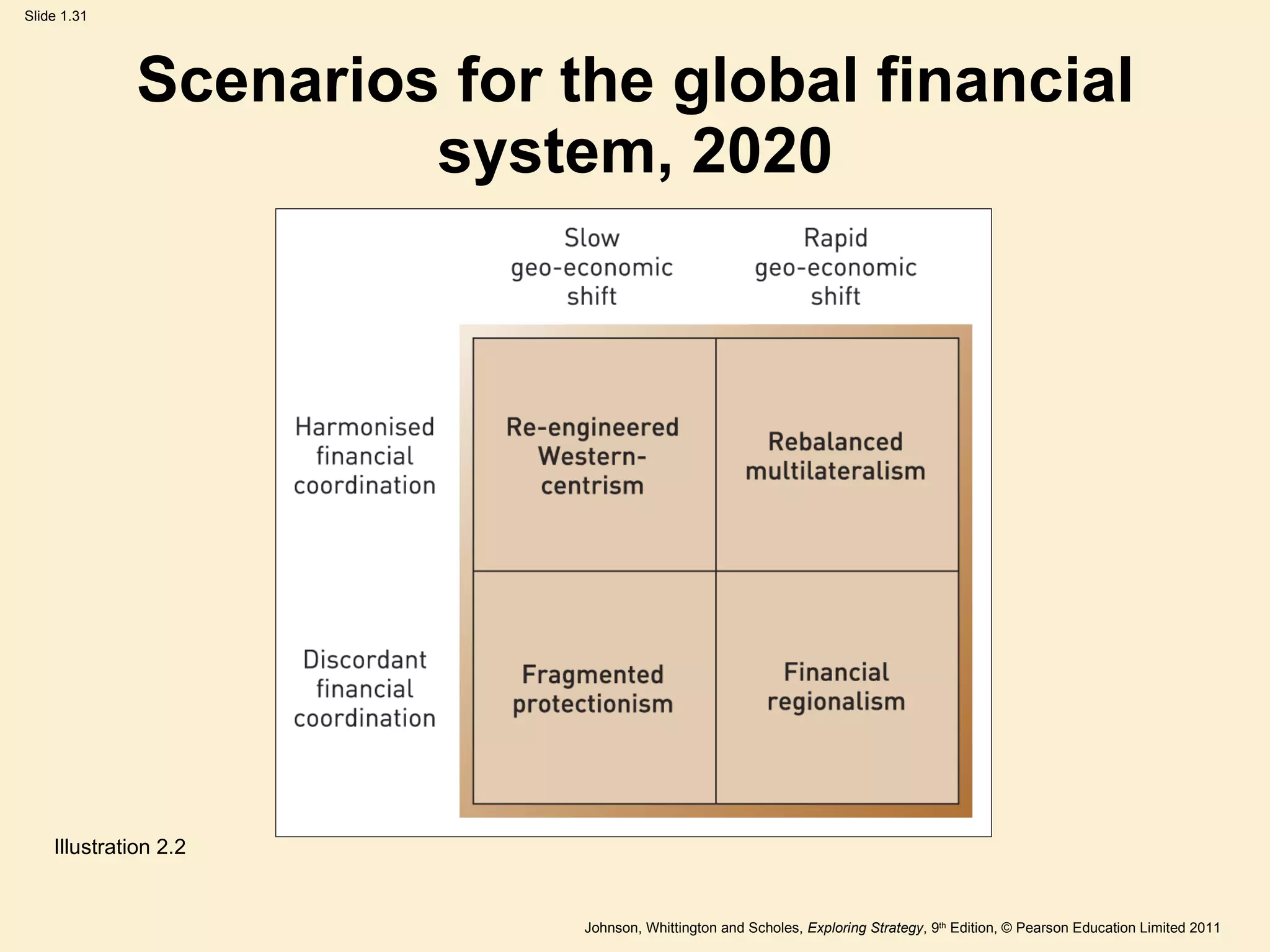 Slide 1.31

Scenarios for the global financial system, 2020

| | Slow geo-economic shift | Rapid geo-economic shift |
|---|---|---|
| Harmonised financial coordination | Re-engineered Western-centrism | Rebalanced multilateralism |
| Discordant financial coordination | Fragmented protectionism | Financial regionalism |

Illustration 2.2

Johnson, Whittington and Scholes, Exploring Strategy, 9th Edition, © Pearson Education Limited 2011